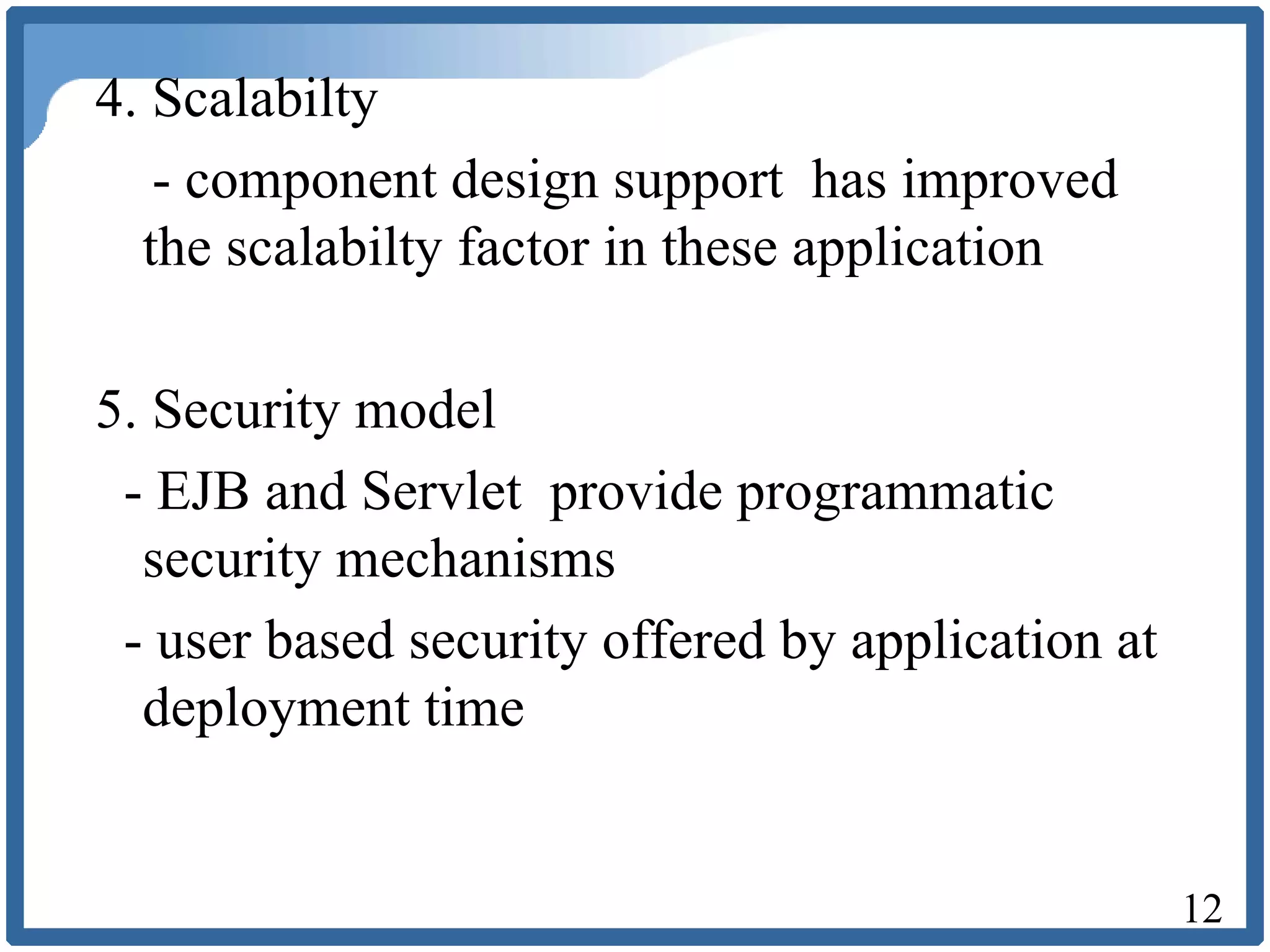 4. Scalabilty

- component design support has improved the scalabilty factor in these application

5. Security model

- EJB and Servlet provide programmatic security mechanisms

- user based security offered by application at deployment time

12